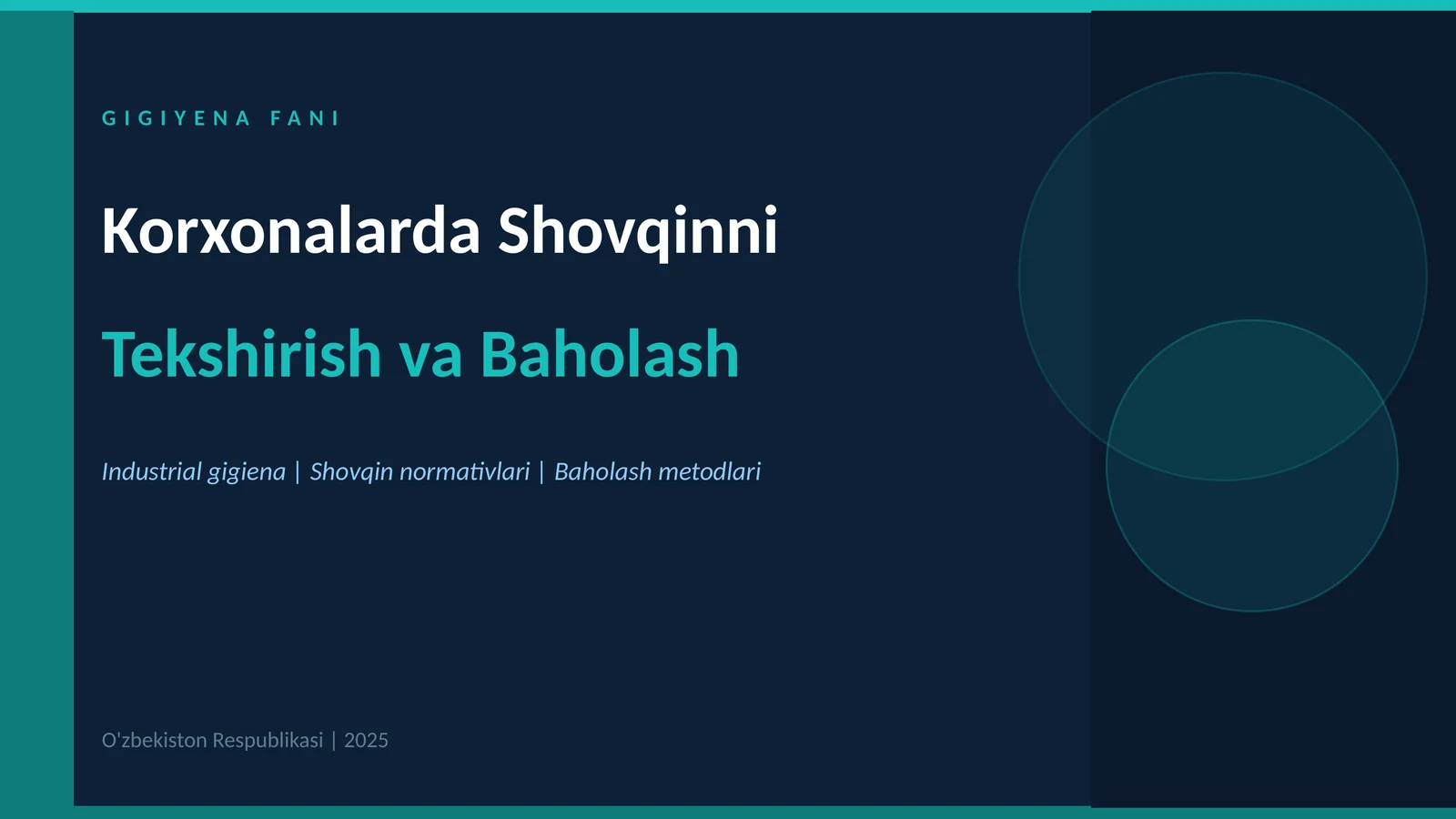 GIGIYENA FANI

Korxonalarda Shovqinni

Tekshirish va Baholash

Industrial gigiena | Shovqin normativlari | Baholash metodlari

O'zbekiston Respublikasi | 2025